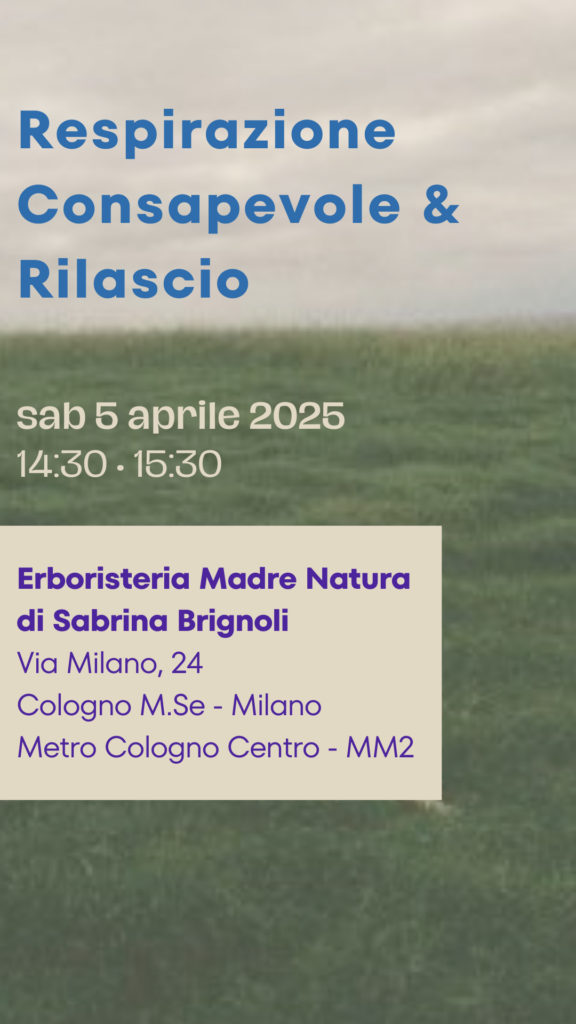 Respirazione Consapevole & Rilascio

sab 5 aprile 2025
14:30 • 15:30

Erboristeria Madre Natura di Sabrina Brignoli
Via Milano, 24
Cologno M.Se - Milano
Metro Cologno Centro - MM2